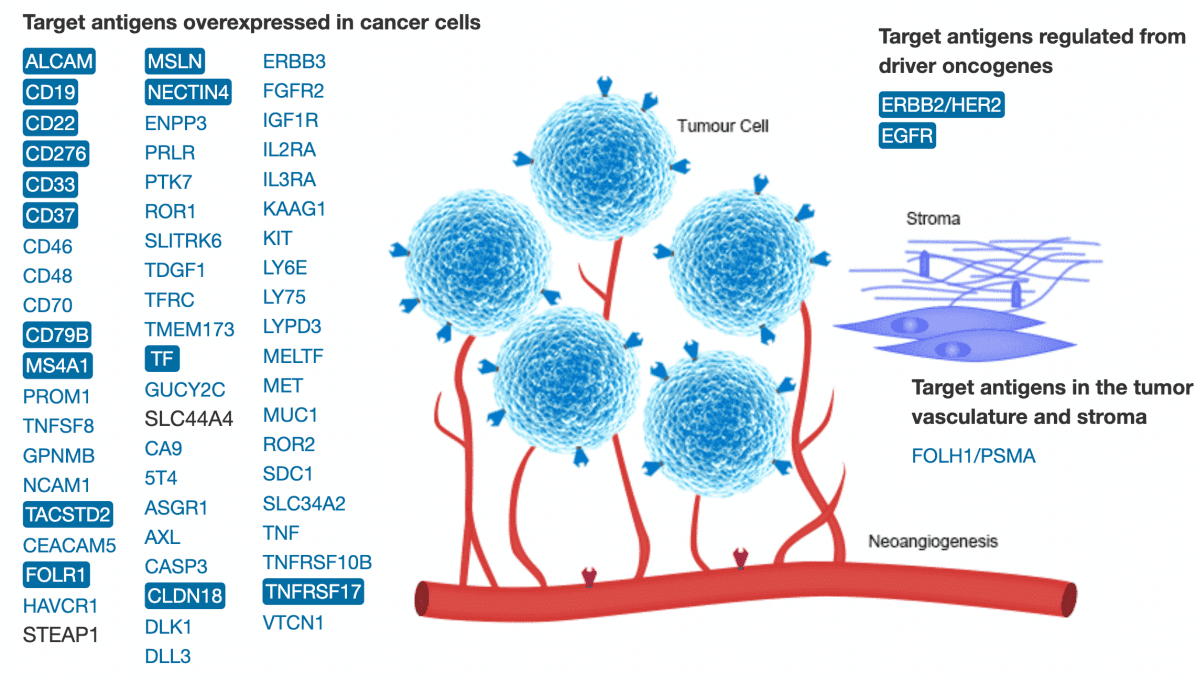 Target antigens overexpressed in cancer cells

ALCAM
CD19
CD22
CD276
CD33
CD37
CD46
CD48
CD70
CD79B
MS4A1
PROM1
TNFSF8
GPNMB
NCAM1
TACSTD2
CEACAM5
FOLR1
HAVCR1
STEAP1

MSLN
NECTIN4
ENPP3
PRLR
PTK7
ROR1
SLITRK6
TDGF1
TFRC
TMEM173
TF
GUCY2C
SLC44A4
CA9
5T4
ASGR1
AXL
CASP3
CLDN18
DLK1
DLL3

ERBB3
FGFR2
IGF1R
IL2RA
IL3RA
KAAG1
KIT
LY6E
LY75
LYPD3
MELTF
MET
MUC1
ROR2
SDC1
SLC34A2
TNF
TNFRSF10B
TNFRSF17
VTCN1

Tumour Cell

Target antigens regulated from driver oncogenes

ERBB2/HER2
EGFR

Stroma

Target antigens in the tumor vasculature and stroma

FOLH1/PSMA

Neoangiogenesis